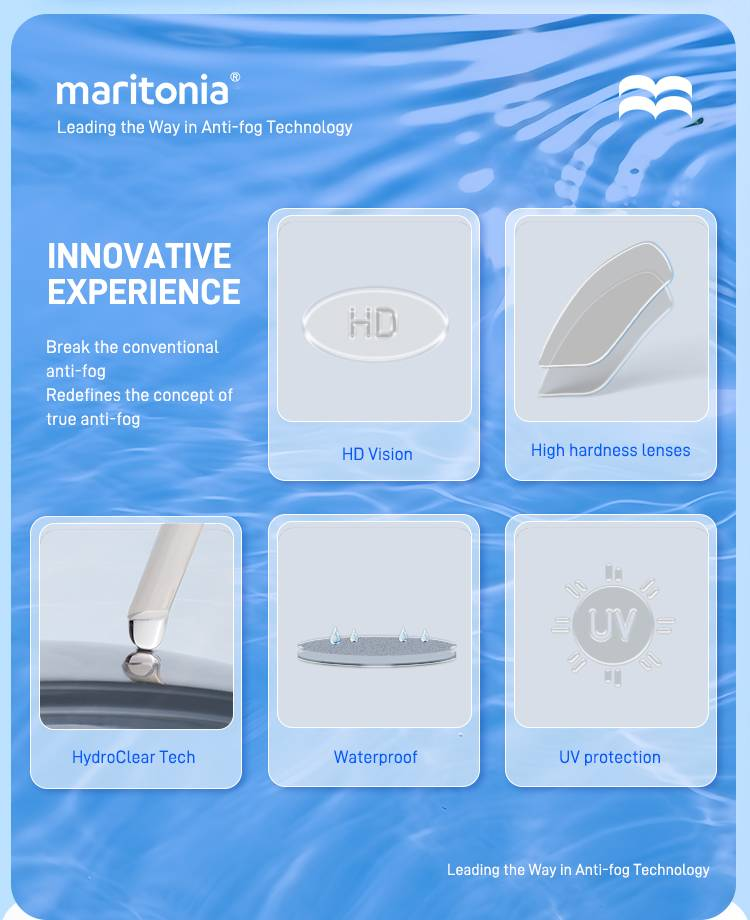 maritonia®
Leading the Way in Anti-fog Technology

INNOVATIVE EXPERIENCE

Break the conventional anti-fog
Redefines the concept of true anti-fog

HD

HD Vision

High hardness lenses

HydroClear Tech

Waterproof

UV

UV protection

Leading the Way in Anti-fog Technology